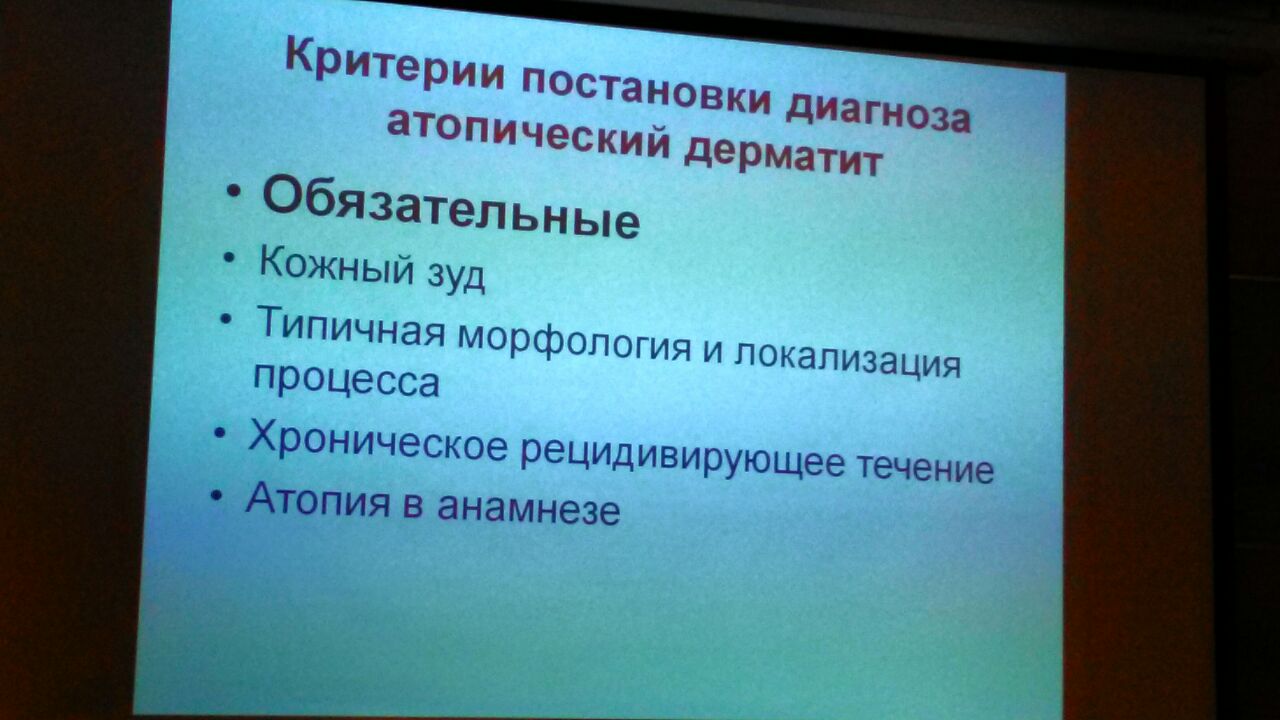 Критерии постановки диагноза атопический дерматит

• Обязательные
• Кожный зуд
• Типичная морфология и локализация процесса
• Хроническое рецидивирующее течение
• Атопия в анамнезе